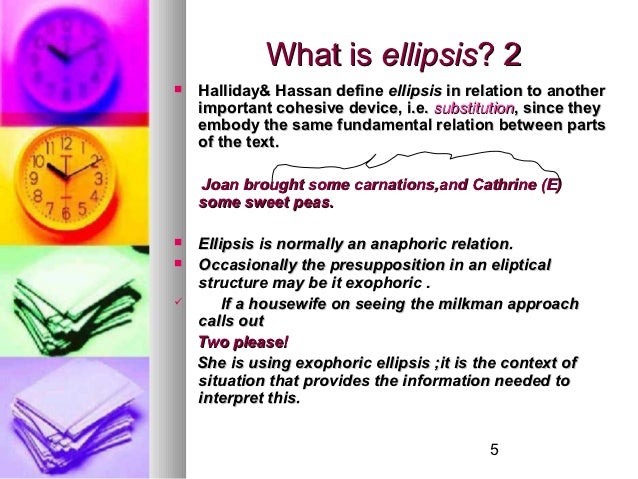 What is ellipsis? 2

Halliday& Hassan define ellipsis in relation to another important cohesive device, i.e. substitution, since they embody the same fundamental relation between parts of the text.

Joan brought some carnations,and Cathrine (E) some sweet peas.

Ellipsis is normally an anaphoric relation.

Occasionally the presupposition in an eliptical structure may be it exophoric .

If a housewife on seeing the milkman approach calls out

Two please!

She is using exophoric ellipsis ;it is the context of situation that provides the information needed to interpret this.

5